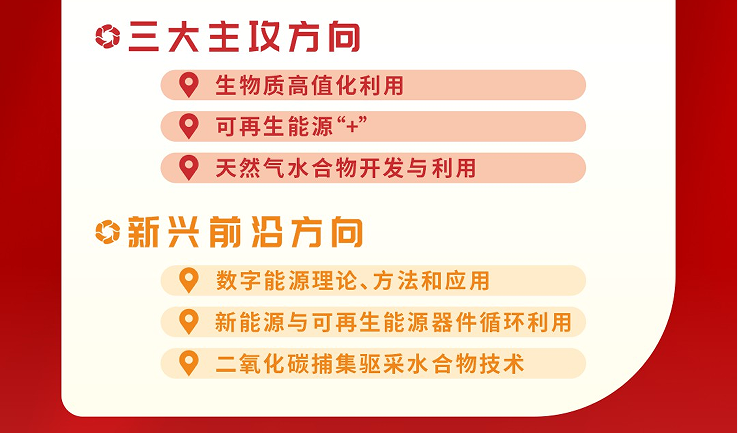 三大主攻方向

生物质高值化利用

可再生能源“+”

天然气水合物开发与利用

新兴前沿方向

数字能源理论、方法和应用

新能源与可再生能源器件循环利用

二氧化碳捕集驱采水合物技术